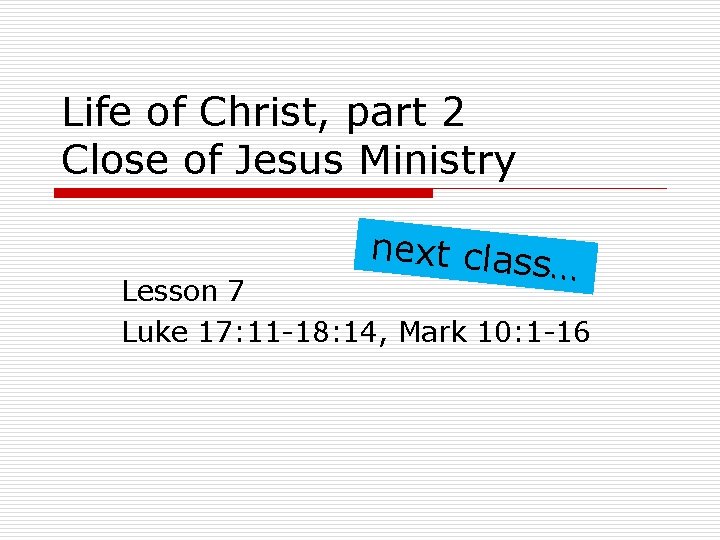 Life of Christ, part 2
Close of Jesus Ministry

next class…

Lesson 7
Luke 17:11-18:14, Mark 10:1-16